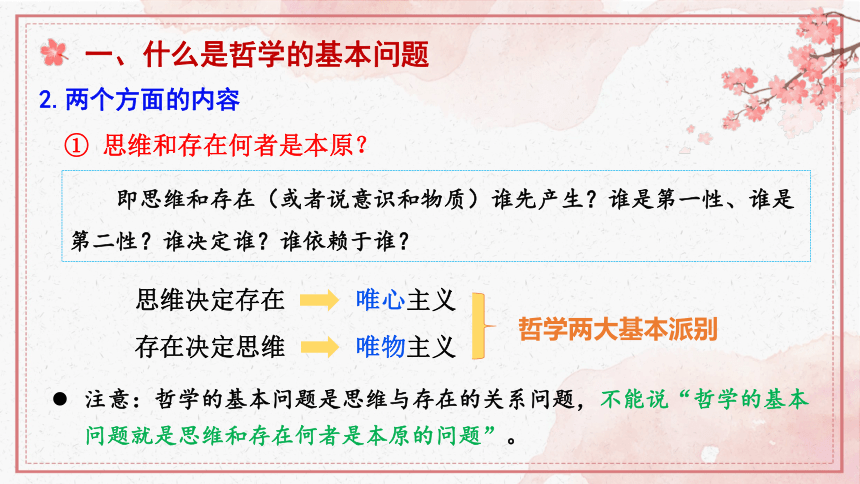 一、什么是哲学的基本问题

2. 两个方面的内容

① 思维和存在何者是本原？

即思维和存在（或者说意识和物质）谁先产生？谁是第一性、谁是第二性？谁决定谁？谁依赖于谁？

思维决定存在 唯心主义

存在决定思维 唯物主义

哲学两大基本派别

● 注意：哲学的基本问题是思维与存在的关系问题，不能说“哲学的基本问题就是思维和存在何者是本原的问题”。